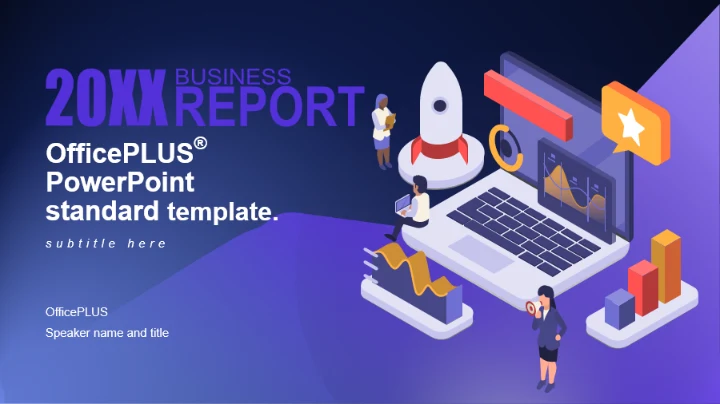 20XX BUSINESS REPORT

OfficePLUS® PowerPoint standard template.

subtitle here

OfficePLUS

Speaker name and title